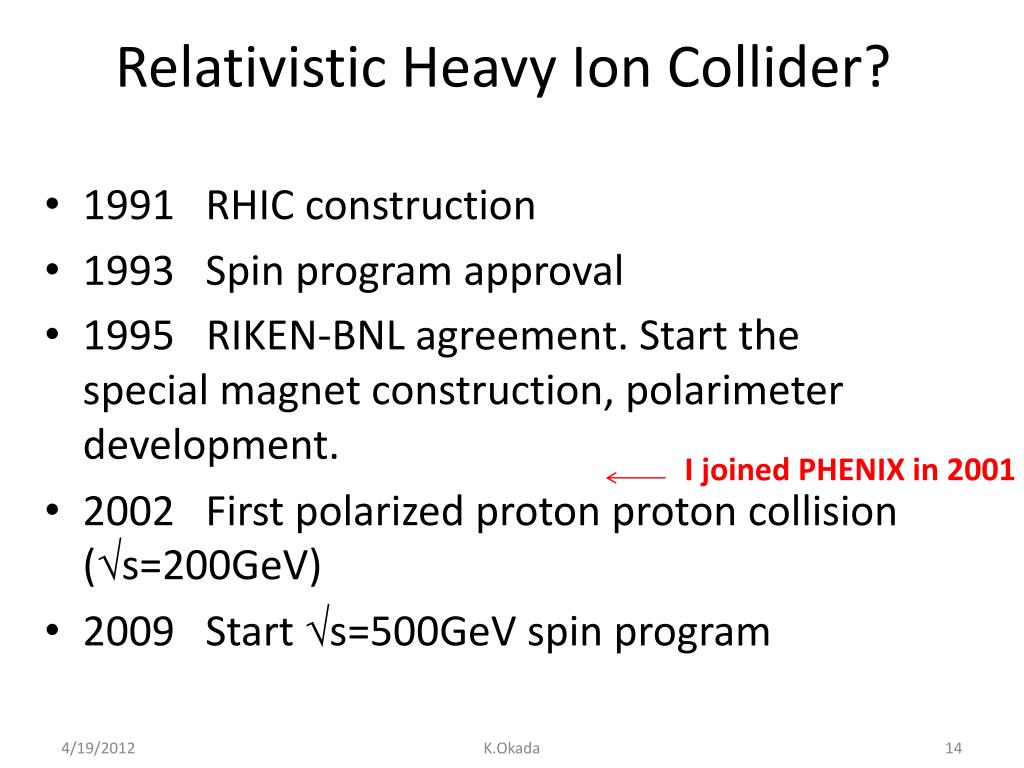 Relativistic Heavy Ion Collider?

• 1991 RHIC construction
• 1993 Spin program approval
• 1995 RIKEN-BNL agreement. Start the special magnet construction, polarimeter development.

I joined PHENIX in 2001

• 2002 First polarized proton proton collision ($\sqrt{s}$=200GeV)
• 2009 Start $\sqrt{s}$=500GeV spin program

4/19/2012

K.Okada

14